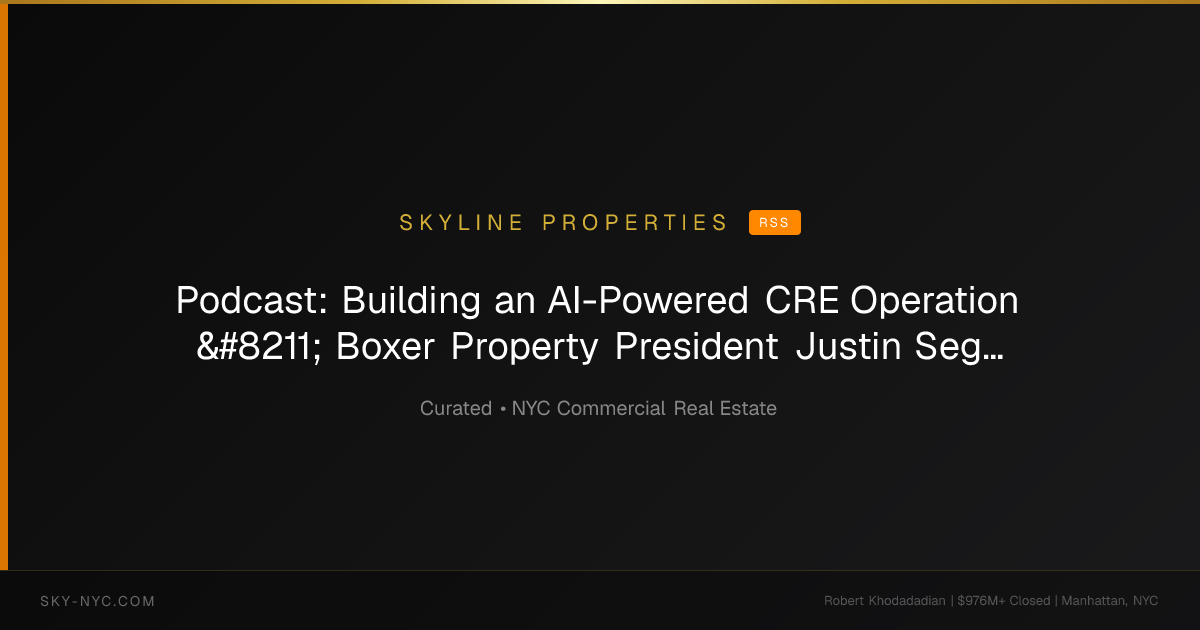 SKYLINE PROPERTIES RSS

Podcast: Building an AI-Powered CRE Operation &#8211; Boxer Property President Justin Seg…

Curated • NYC Commercial Real Estate

SKY-NYC.COM

Robert Khodadadian | $976M+ Closed | Manhattan, NYC